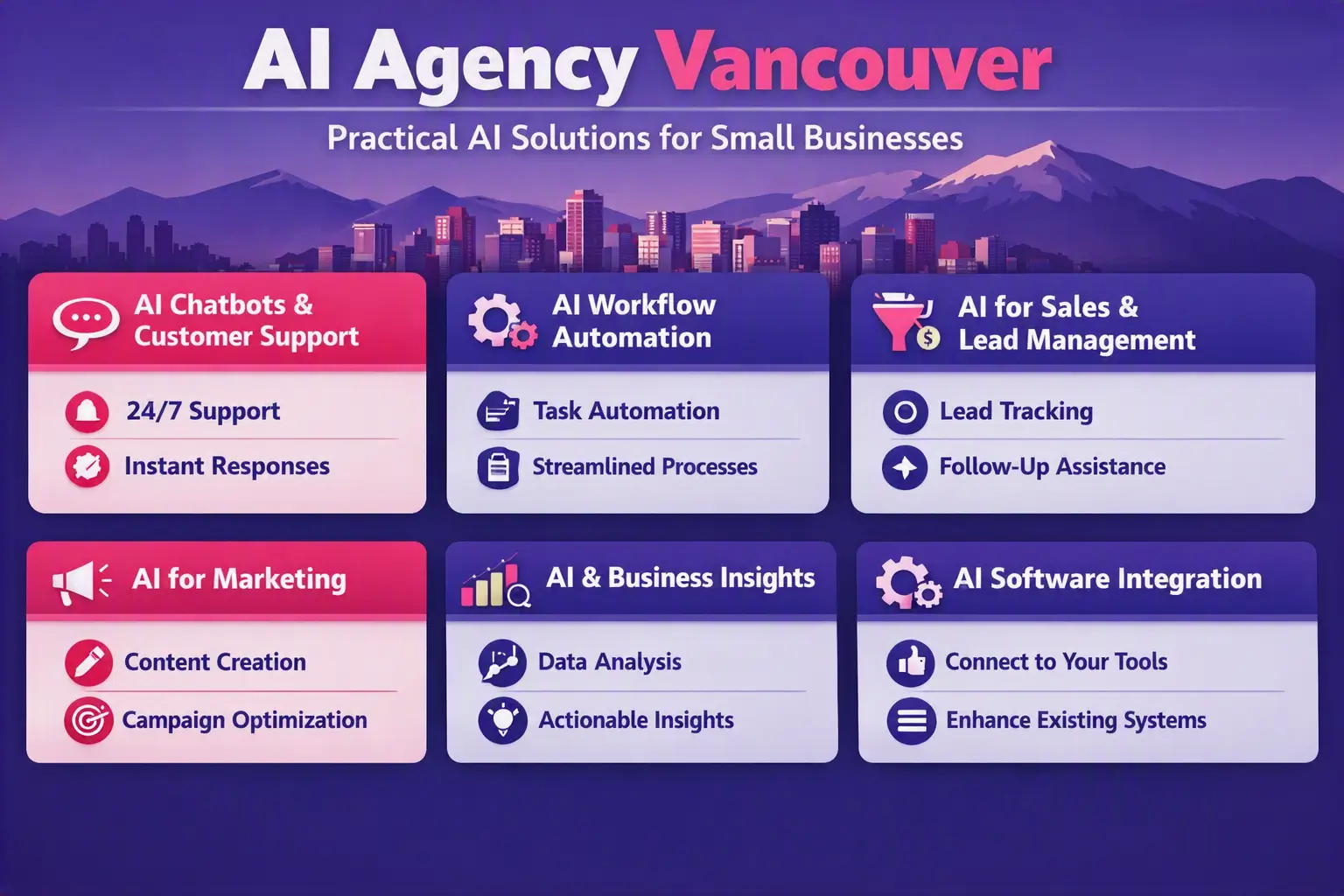 AI Agency Vancouver

Practical AI Solutions for Small Businesses

AI Chatbots & Customer Support

24/7 Support

Instant Responses

AI Workflow Automation

Task Automation

Streamlined Processes

AI for Sales & Lead Management

Lead Tracking

Follow-Up Assistance

AI for Marketing

Content Creation

Campaign Optimization

AI & Business Insights

Data Analysis

Actionable Insights

AI Software Integration

Connect to Your Tools

Enhance Existing Systems